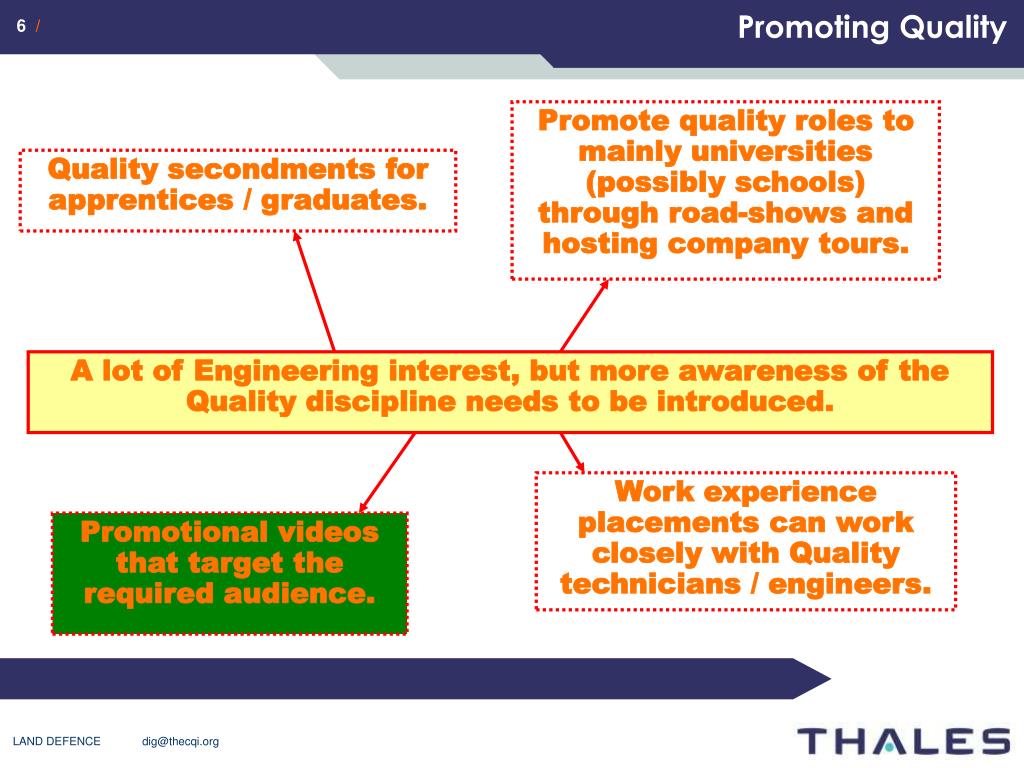 6 /

Promoting Quality

Quality secondments for apprentices / graduates.

Promote quality roles to mainly universities (possibly schools) through road-shows and hosting company tours.

A lot of Engineering interest, but more awareness of the Quality discipline needs to be introduced.

Promotional videos that target the required audience.

Work experience placements can work closely with Quality technicians / engineers.

LAND DEFENCE

dig@thecqi.org

THALES